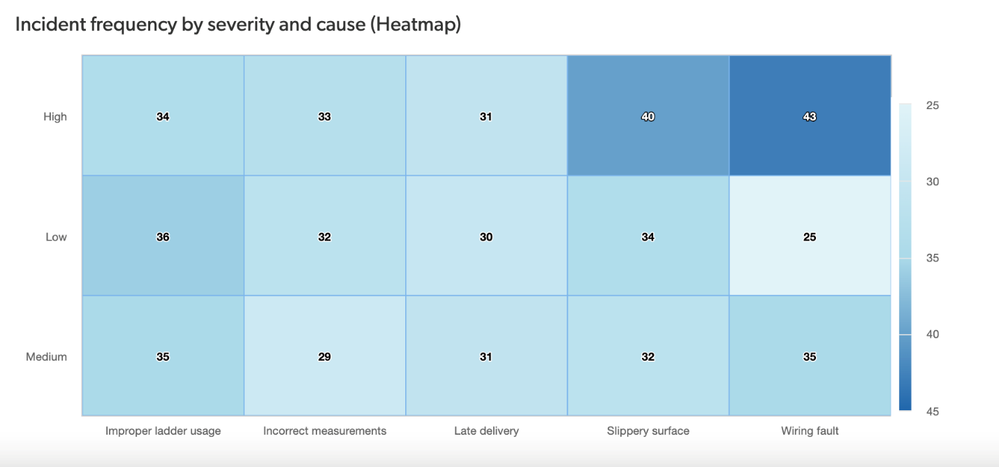 Incident frequency by severity and cause (Heatmap)

| | Improper ladder usage | Incorrect measurements | Late delivery | Slippery surface | Wiring fault |
|---|---|---|---|---|---|
| High | 34 | 33 | 31 | 40 | 43 |
| Low | 36 | 32 | 30 | 34 | 25 |
| Medium | 35 | 29 | 31 | 32 | 35 |

25
30
35
40
45